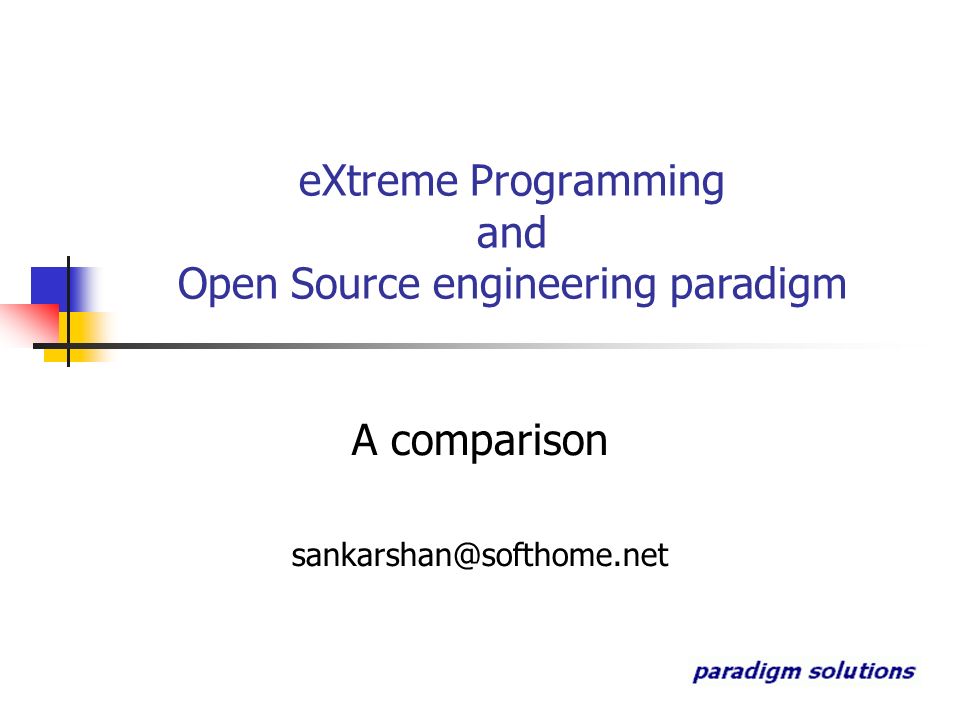 eXtreme Programming
and
Open Source engineering paradigm

A comparison

sankarshan@softhome.net

paradigm solutions